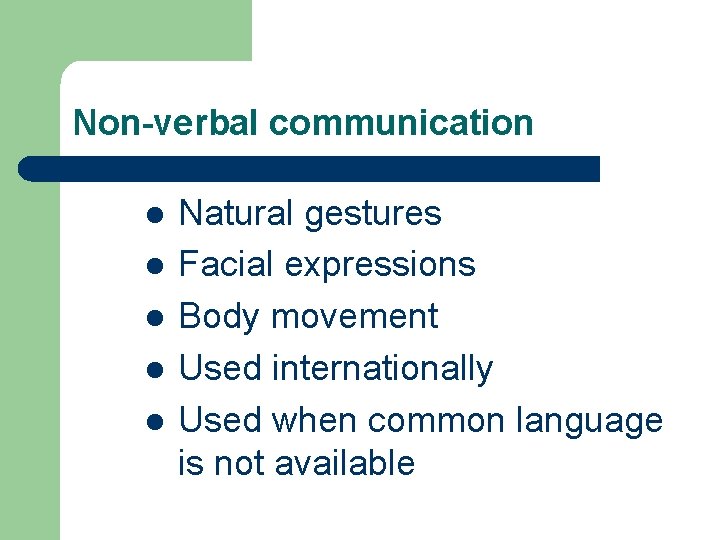 Non-verbal communication

- Natural gestures
- Facial expressions
- Body movement
- Used internationally
- Used when common language is not available